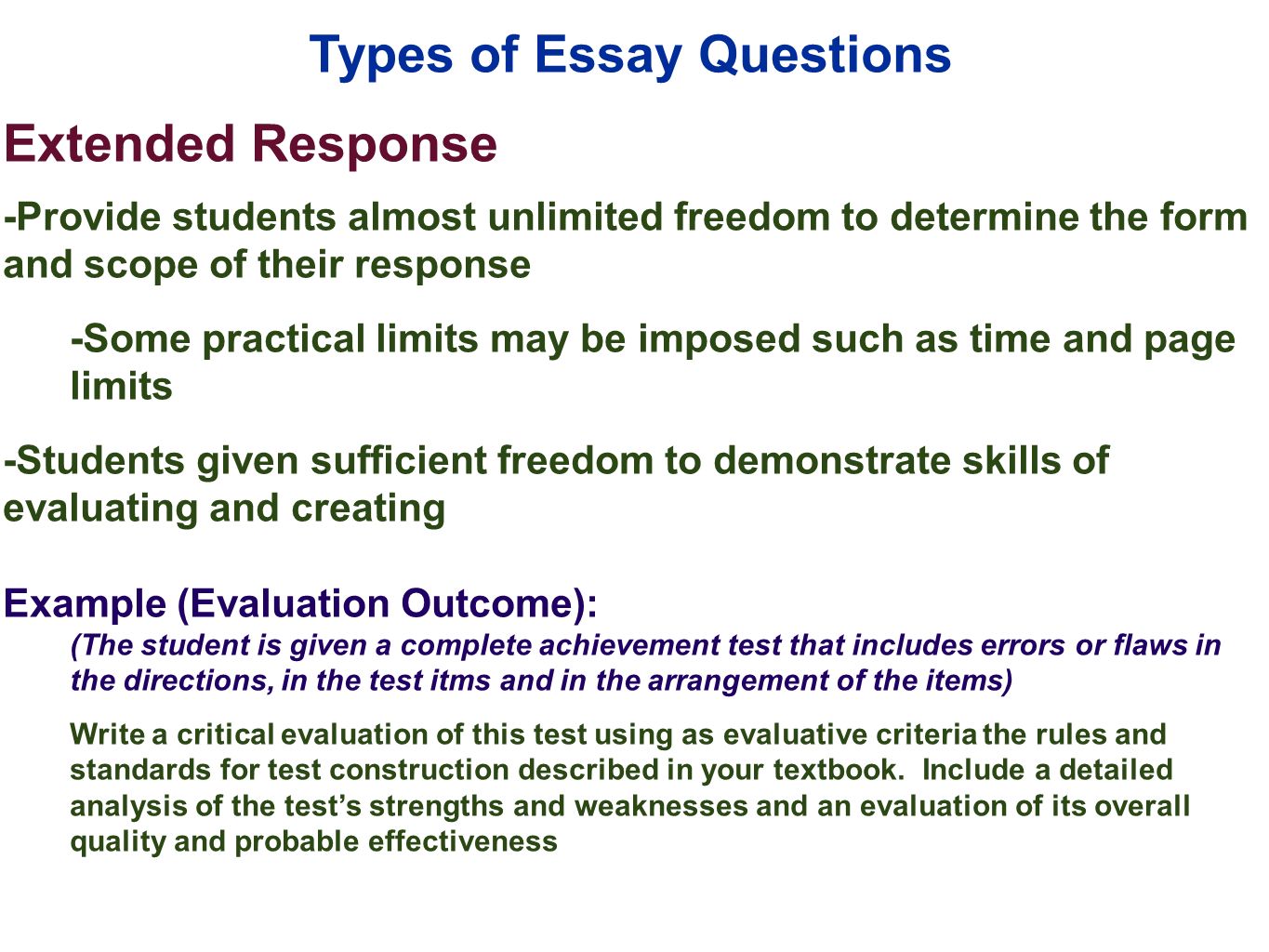 Types of Essay Questions

Extended Response

-Provide students almost unlimited freedom to determine the form and scope of their response

-Some practical limits may be imposed such as time and page limits

-Students given sufficient freedom to demonstrate skills of evaluating and creating

Example (Evaluation Outcome):

(The student is given a complete achievement test that includes errors or flaws in the directions, in the test itms and in the arrangement of the items)

Write a critical evaluation of this test using as evaluative criteria the rules and standards for test construction described in your textbook. Include a detailed analysis of the test's strengths and weaknesses and an evaluation of its overall quality and probable effectiveness